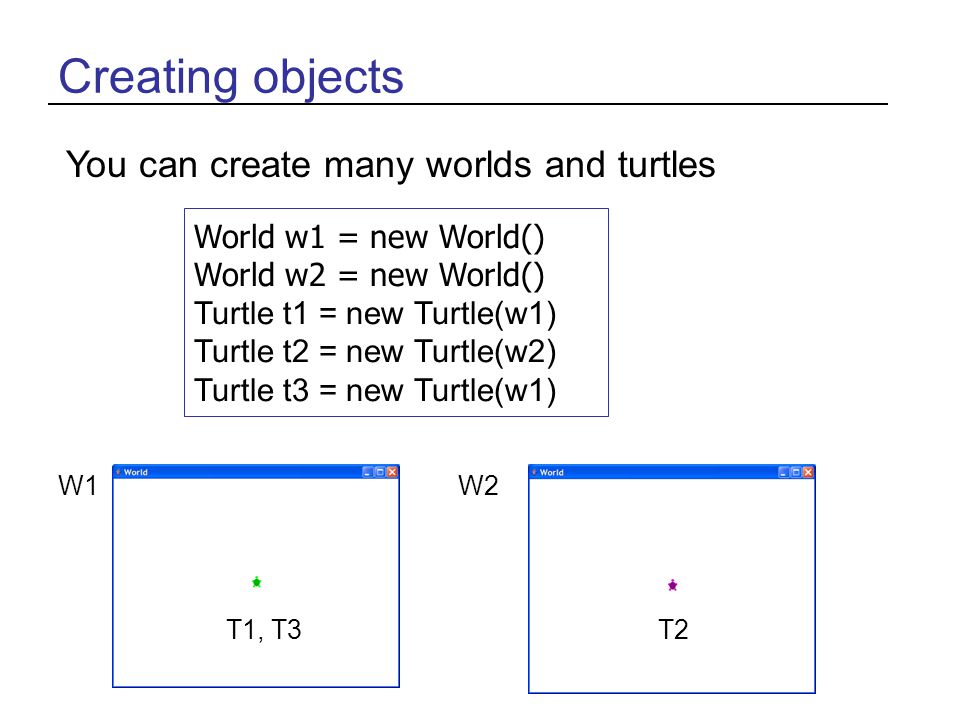 Creating objects

You can create many worlds and turtles

World w1 = new World()
World w2 = new World()
Turtle t1 = new Turtle(w1)
Turtle t2 = new Turtle(w2)
Turtle t3 = new Turtle(w1)

W1

World

T1, T3

W2

World

T2